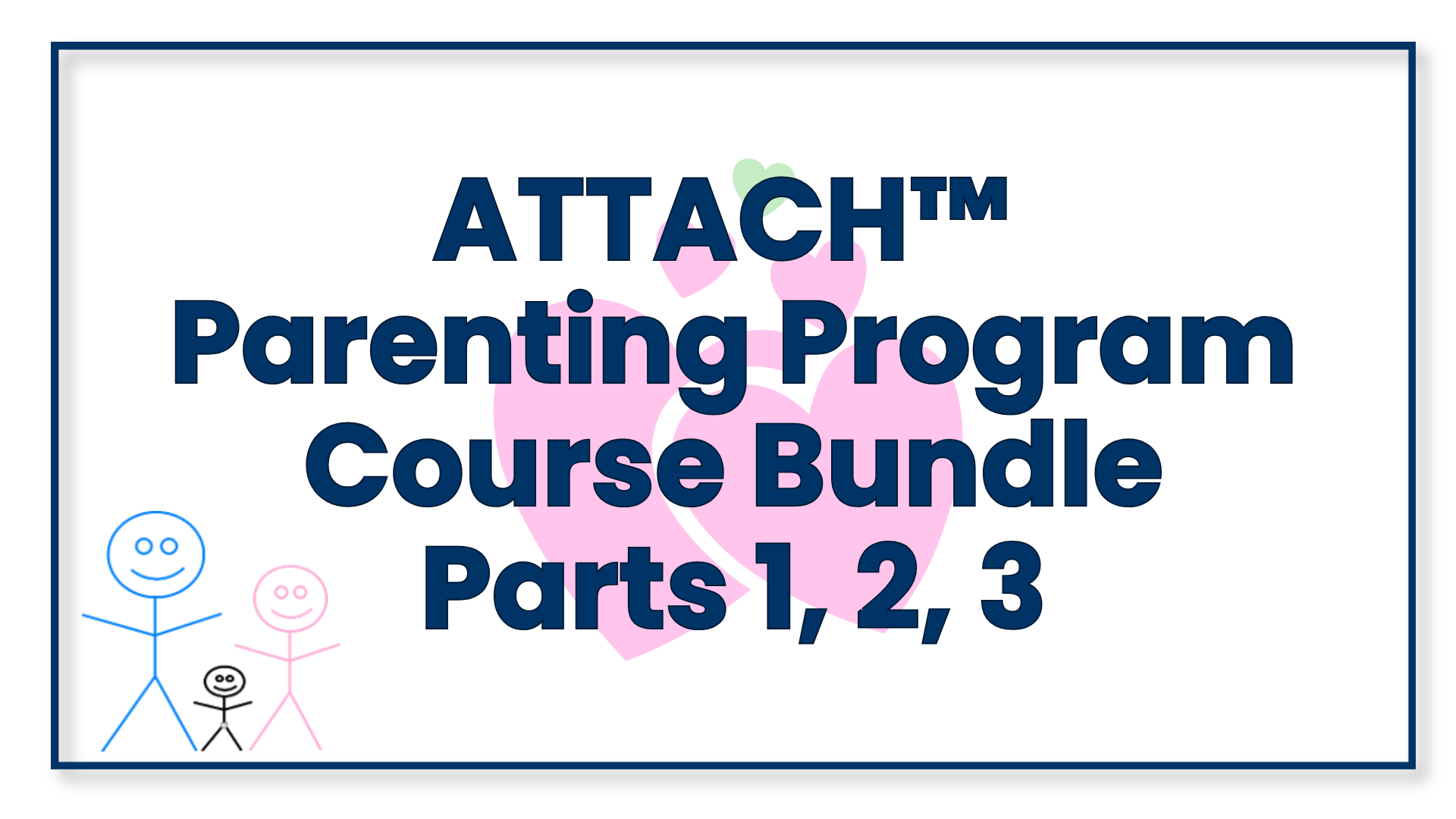 ATTACH™
Parenting Program
Course Bundle
Parts 1, 2, 3